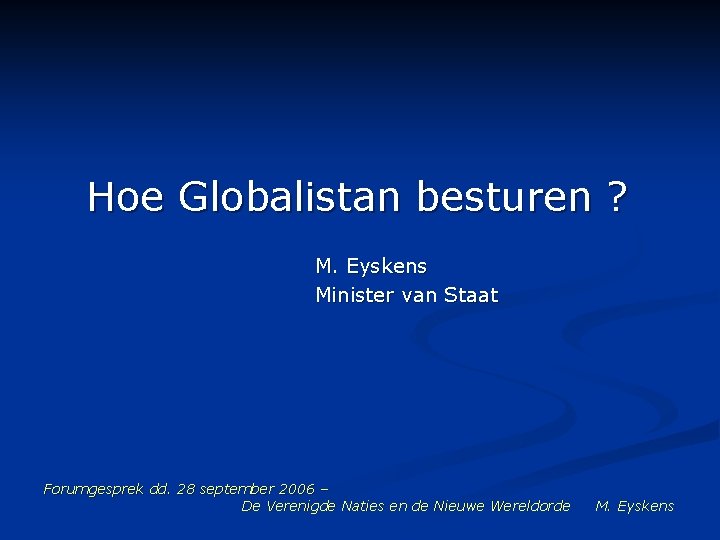 Hoe Globalistan besturen ?

M. Eyskens
Minister van Staat

Forumgesprek dd. 28 september 2006 –
De Verenigde Naties en de Nieuwe Wereldorde M. Eyskens